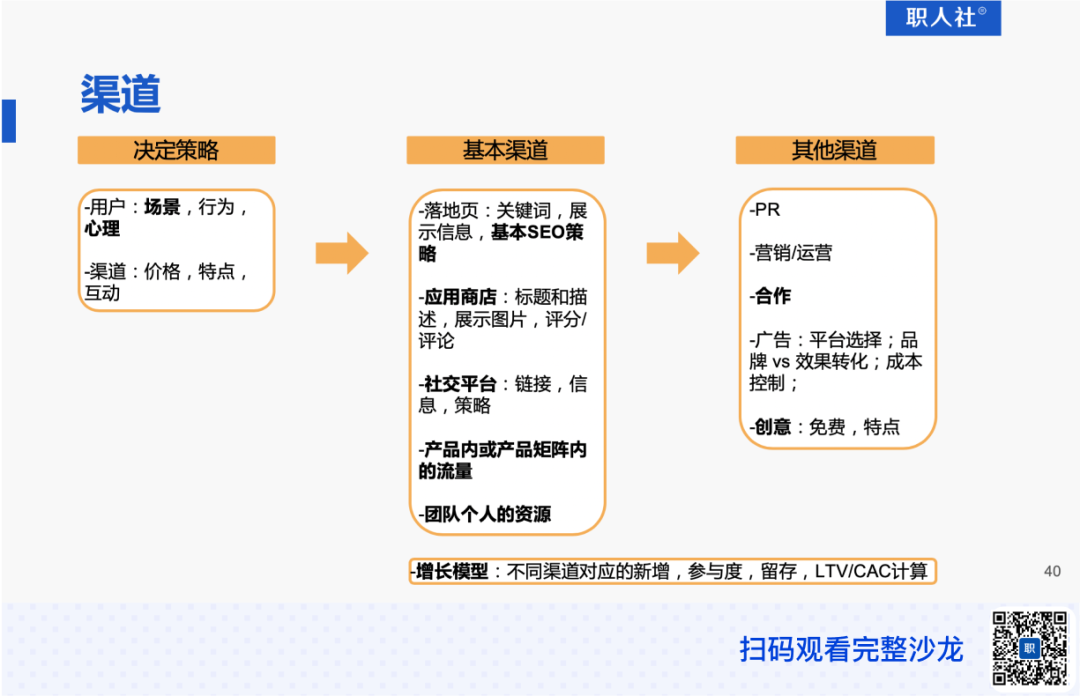 职人社®

渠道

决定策略

-用户：场景，行为，心理

-渠道：价格，特点，互动

基本渠道

-落地页：关键词，展示信息，基本SEO策略

-应用商店：标题和描述，展示图片，评分/评论

-社交平台：链接，信息，策略

-产品内或产品矩阵内的流量

-团队个人的资源

其他渠道

-PR

-营销/运营

-合作

-广告：平台选择；品牌 vs 效果转化；成本控制；

-创意：免费，特点

-增长模型：不同渠道对应的新增，参与度，留存，LTV/CAC计算

40

扫码观看完整沙龙

职